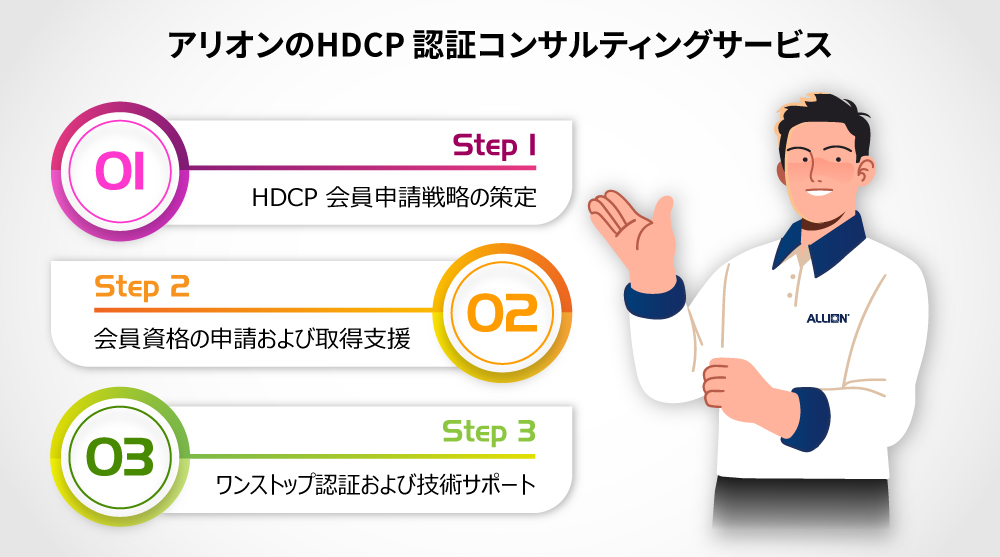 アリオンのHDCP 認証コンサルティングサービス

01

Step 1

HDCP 会員申請戦略の策定

Step 2

会員資格の申請および取得支援

02

03

Step 3

ワンストップ認証および技術サポート

ALLION